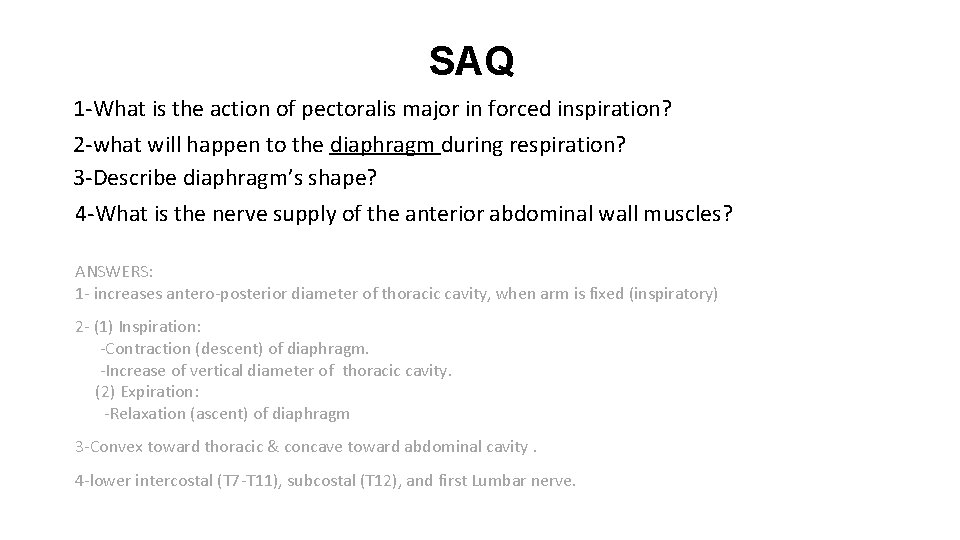 SAQ

1-What is the action of pectoralis major in forced inspiration?
2-what will happen to the diaphragm during respiration?
3-Describe diaphragm's shape?
4-What is the nerve supply of the anterior abdominal wall muscles?

ANSWERS:
1- increases antero-posterior diameter of thoracic cavity, when arm is fixed (inspiratory)

2- (1) Inspiration:
-Contraction (descent) of diaphragm.
-Increase of vertical diameter of thoracic cavity.
(2) Expiration:
-Relaxation (ascent) of diaphragm

3-Convex toward thoracic & concave toward abdominal cavity .

4-lower intercostal (T7-T11), subcostal (T12), and first Lumbar nerve.